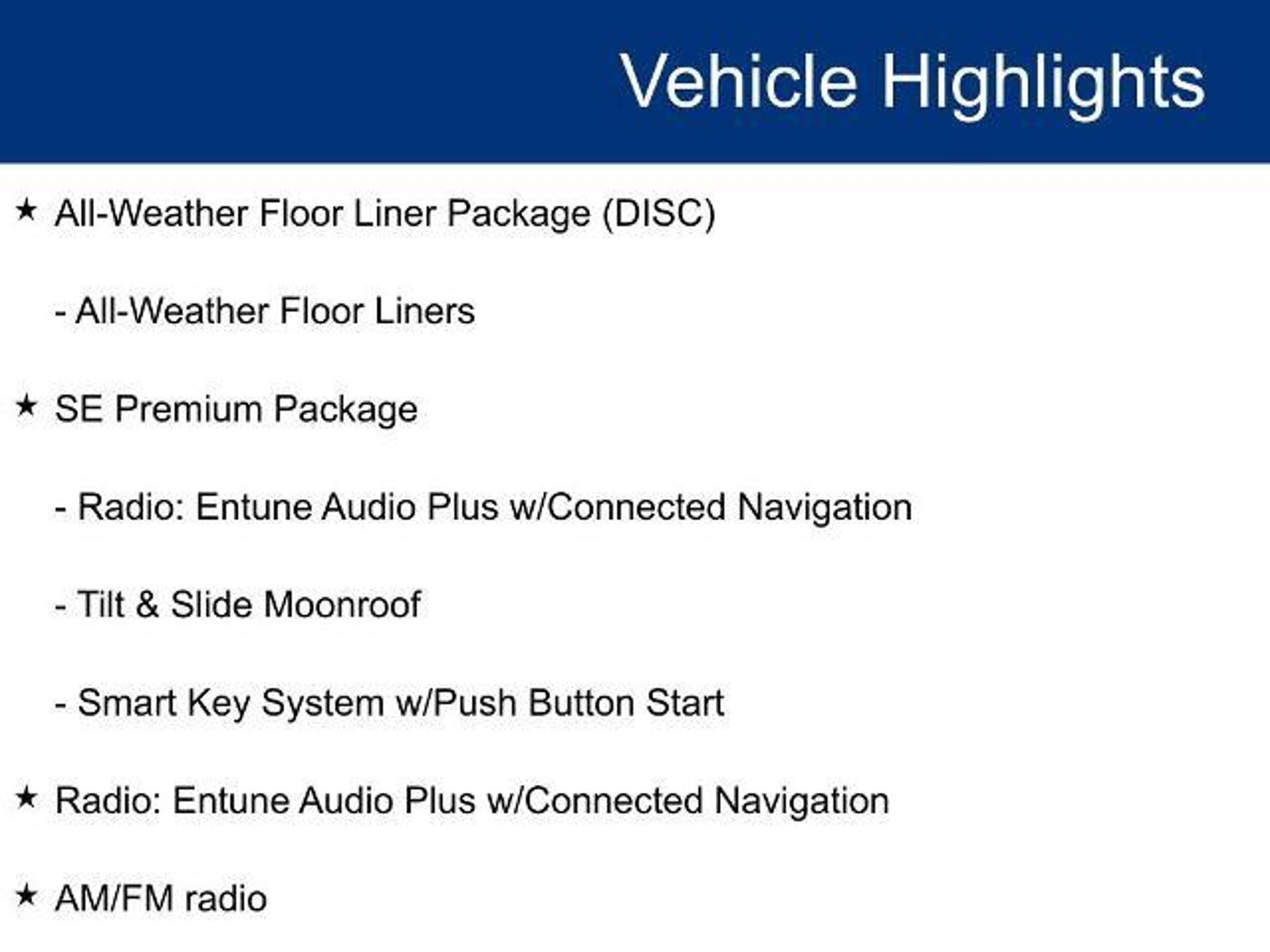 Vehicle Highlights

★ All-Weather Floor Liner Package (DISC)

- All-Weather Floor Liners

★ SE Premium Package

- Radio: Entune Audio Plus w/Connected Navigation

- Tilt & Slide Moonroof

- Smart Key System w/Push Button Start

★ Radio: Entune Audio Plus w/Connected Navigation

★ AM/FM radio